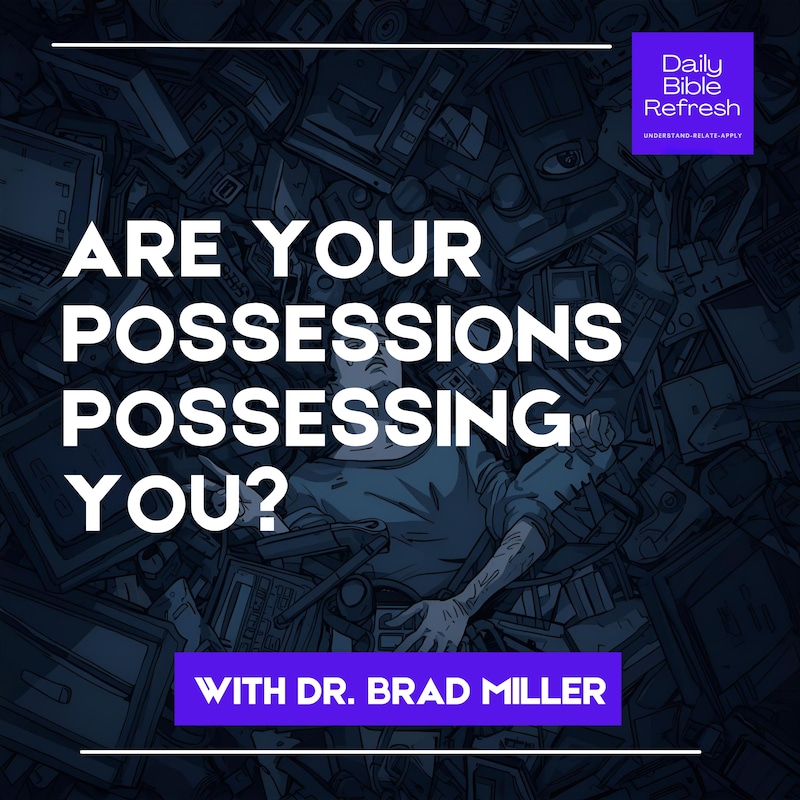 Daily Bible Refresh
UNDERSTAND-RELATE-APPLY

ARE YOUR POSSESSIONS POSSESSING YOU?

WITH DR. BRAD MILLER